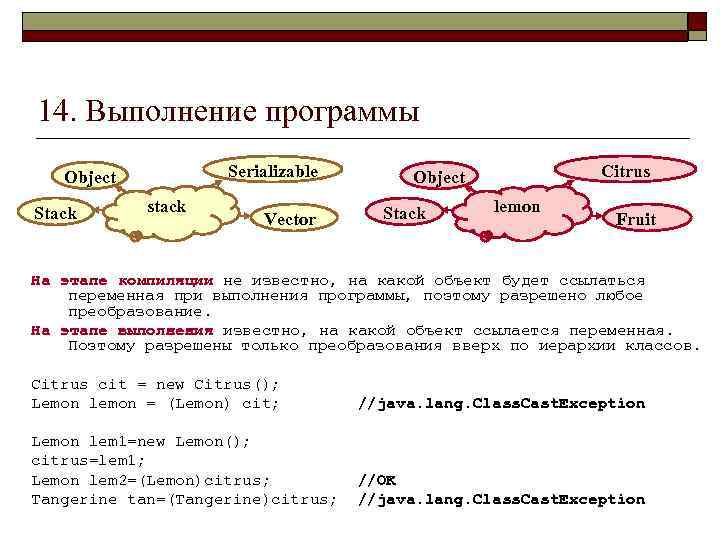 14. Выполнение программы

Object
Serializable
Stack
stack
Vector

Object
Citrus
Stack
lemon
Fruit

На этапе компиляции не известно, на какой объект будет ссылаться переменная при выполнения программы, поэтому разрешено любое преобразование.
На этапе выполнения известно, на какой объект ссылается переменная. Поэтому разрешены только преобразования вверх по иерархии классов.

Citrus cit = new Citrus();
Lemon lemon = (Lemon) cit; //java.lang.ClassCastException

Lemon lem1=new Lemon();
citrus=lem1;
Lemon lem2=(Lemon)citrus; //OK
Tangerine tan=(Tangerine)citrus; //java.lang.ClassCastException